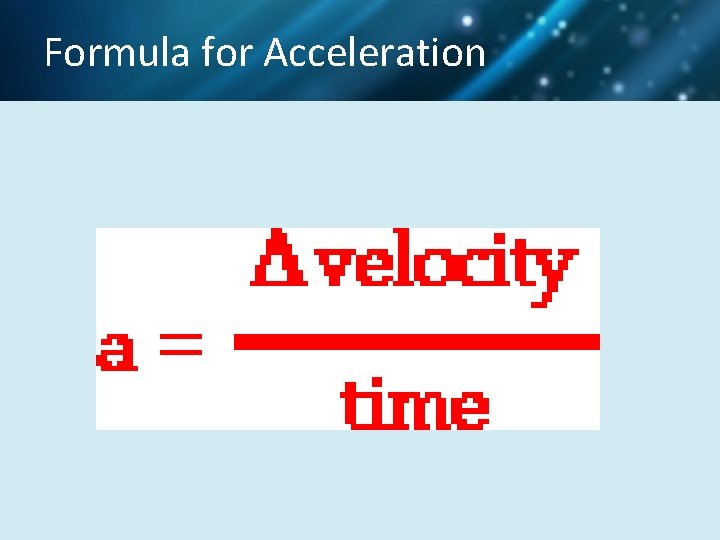 Formula for Acceleration

$a = \frac{\Delta \text{velocity}}{\text{time}}$